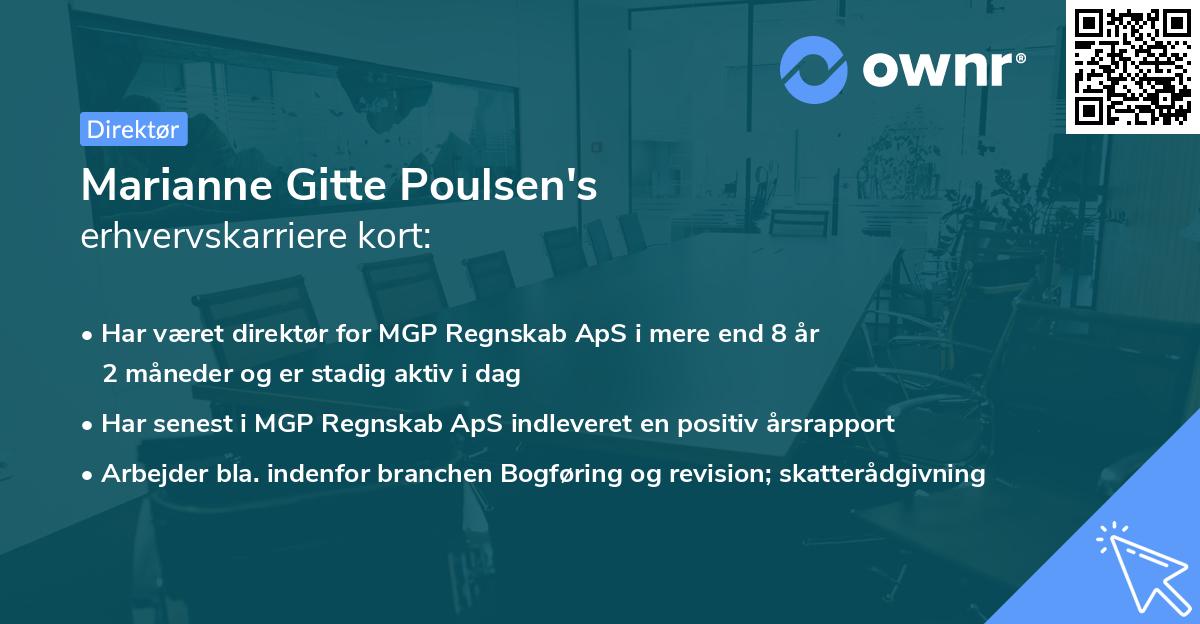 ownr®

Direktør

Marianne Gitte Poulsen's
erhvervskarriere kort:

• Har været direktør for MGP Regnskab ApS i mere end 8 år 2 måneder og er stadig aktiv i dag

• Har senest i MGP Regnskab ApS indleveret en positiv årsrapport

• Arbejder bla. indenfor branchen Bogføring og revision; skatterådgivning